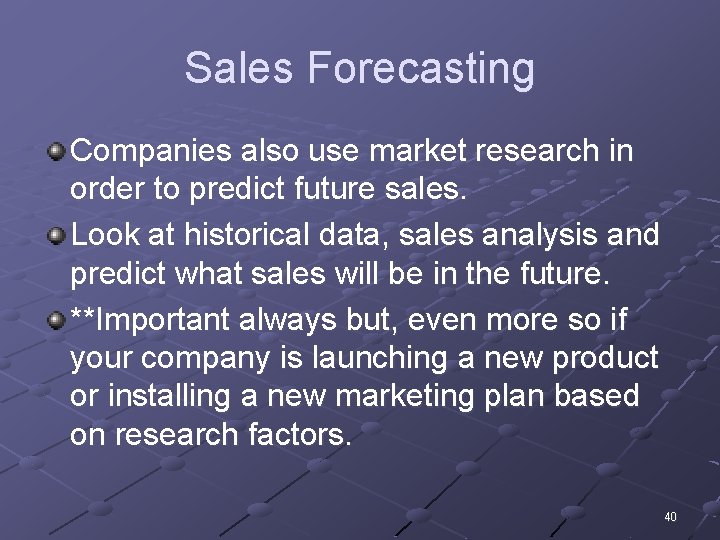 Sales Forecasting

Companies also use market research in order to predict future sales.

Look at historical data, sales analysis and predict what sales will be in the future.

**Important always but, even more so if your company is launching a new product or installing a new marketing plan based on research factors.

40